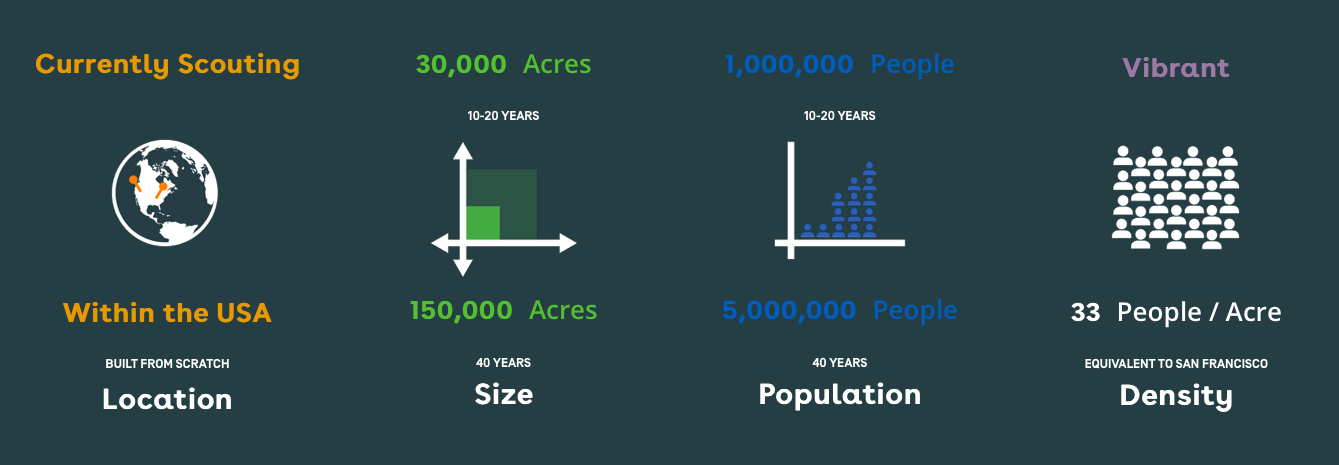 Currently Scouting

Within the USA

BUILT FROM SCRATCH

Location

30,000 Acres

10-20 YEARS

150,000 Acres

40 YEARS

Size

1,000,000 People

10-20 YEARS

5,000,000 People

40 YEARS

Population

Vibrant

33 People / Acre

EQUIVALENT TO SAN FRANCISCO

Density